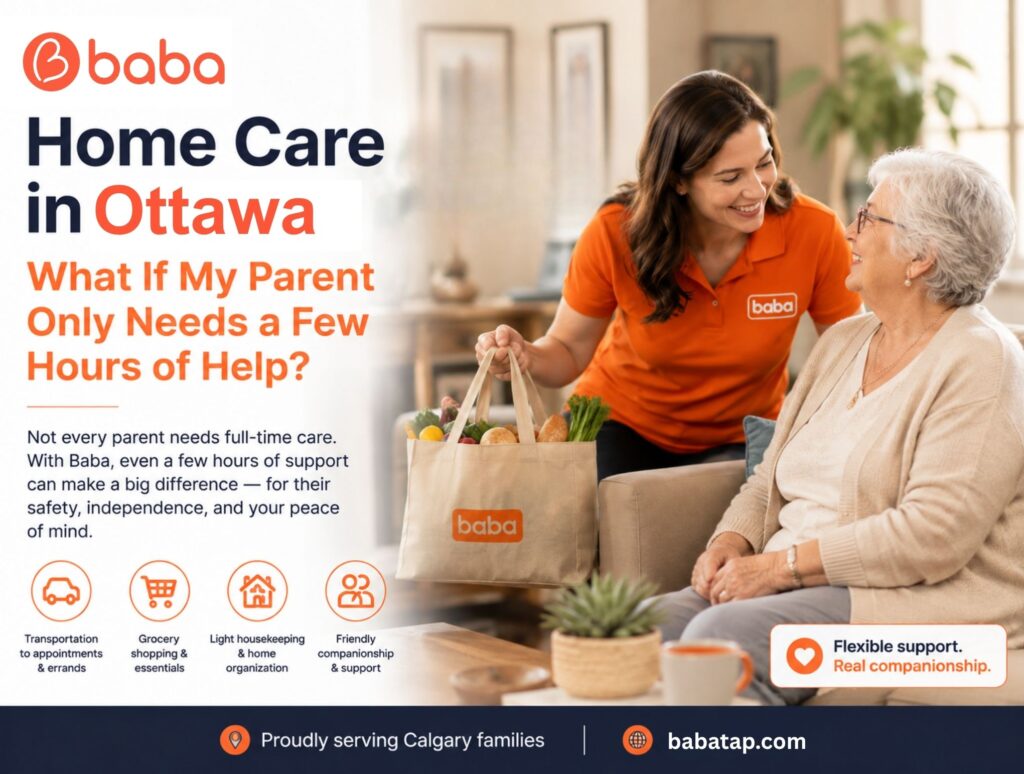 baba

Home Care in Ottawa

What If My Parent Only Needs a Few Hours of Help?

Not every parent needs full-time care. With Baba, even a few hours of support can make a big difference — for their safety, independence, and your peace of mind.

Transportation to appointments & errands

Grocery shopping & essentials

Light housekeeping & home organization

Friendly companionship & support

baba

baba

Flexible support.
Real companionship.

Proudly serving Calgary families

babatap.com